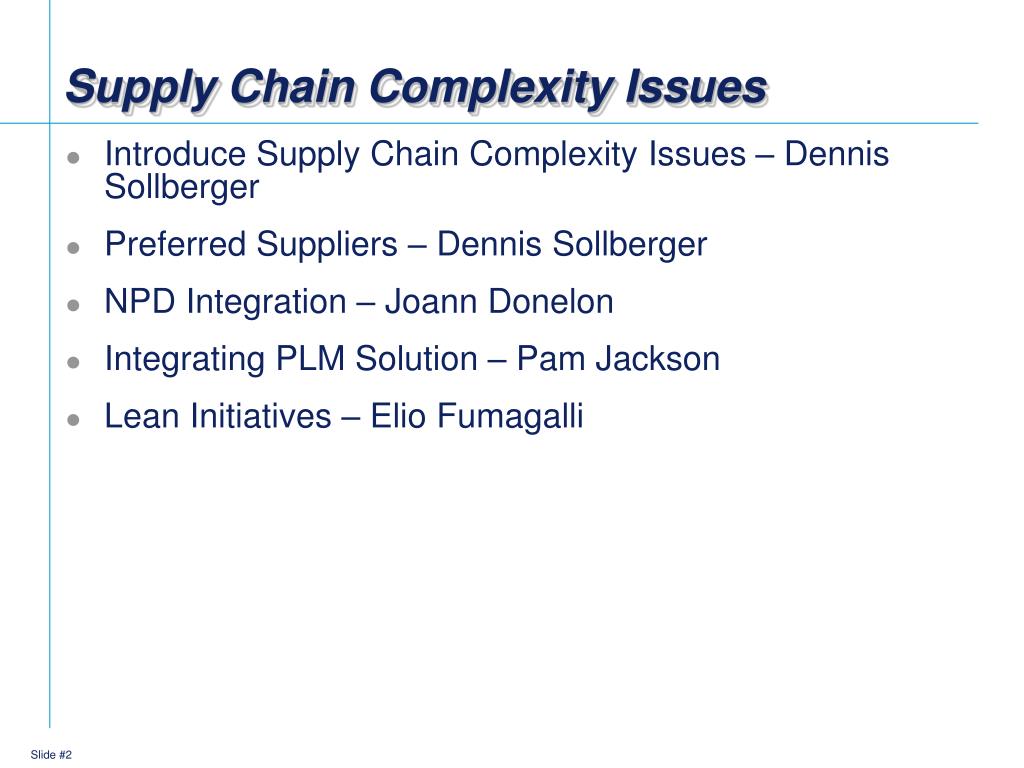 Supply Chain Complexity Issues

- Introduce Supply Chain Complexity Issues – Dennis Sollberger
- Preferred Suppliers – Dennis Sollberger
- NPD Integration – Joann Donelon
- Integrating PLM Solution – Pam Jackson
- Lean Initiatives – Elio Fumagalli

Slide #2